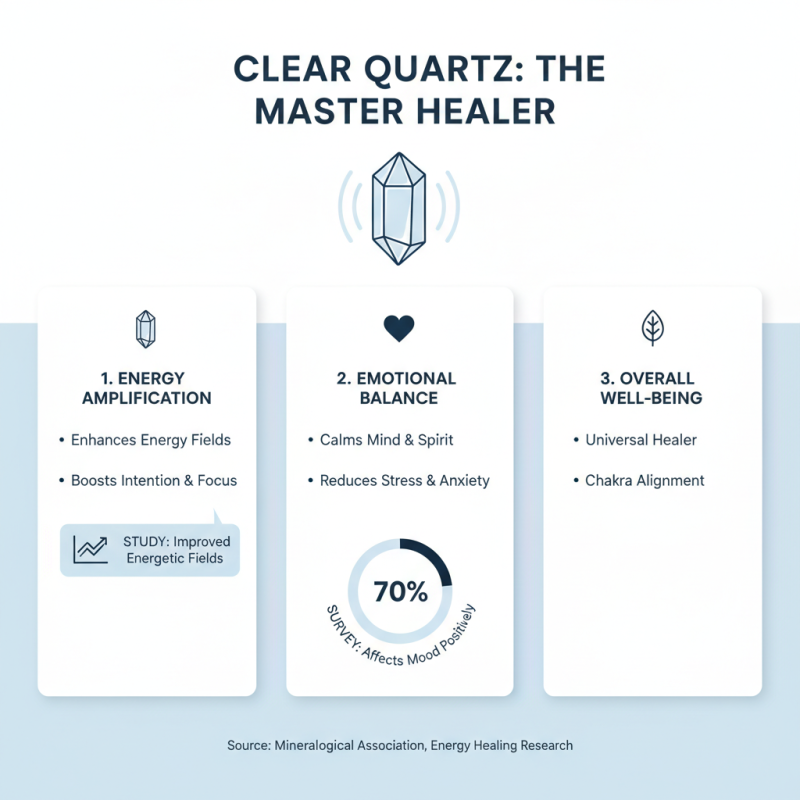 CLEAR QUARTZ: THE MASTER HEALER

1. ENERGY AMPLIFICATION

• Enhances Energy Fields

• Boosts Intention & Focus

STUDY: Improved Energetic Fields

2. EMOTIONAL BALANCE

• Calms Mind & Spirit

• Reduces Stress & Anxiety

70%

SURVEY: Affects Mood Positively

3. OVERALL WELL-BEING

• Universal Healer

• Chakra Alignment

Source: Mineralogical Association, Energy Healing Research